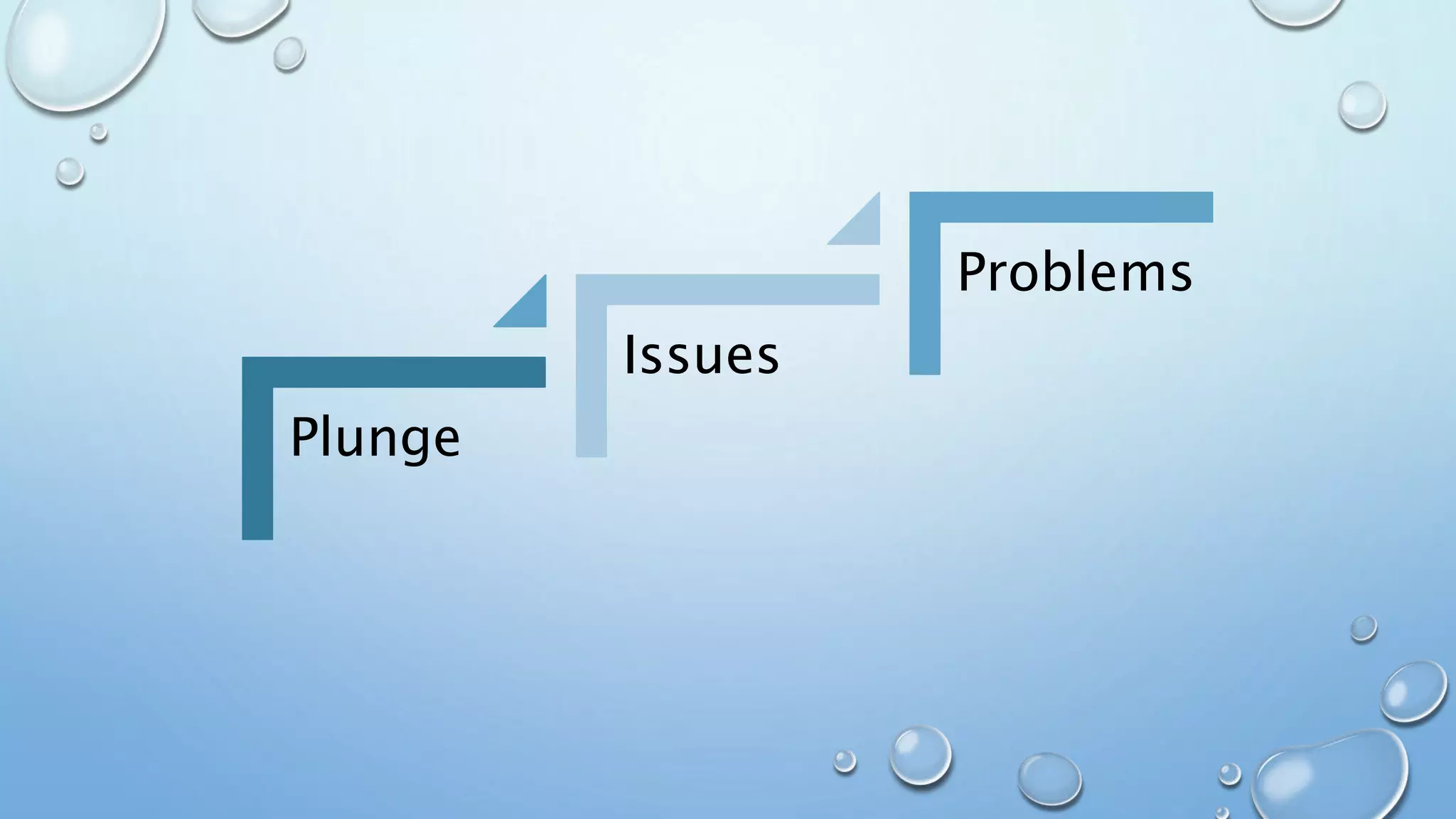 Plunge

Issues

Problems